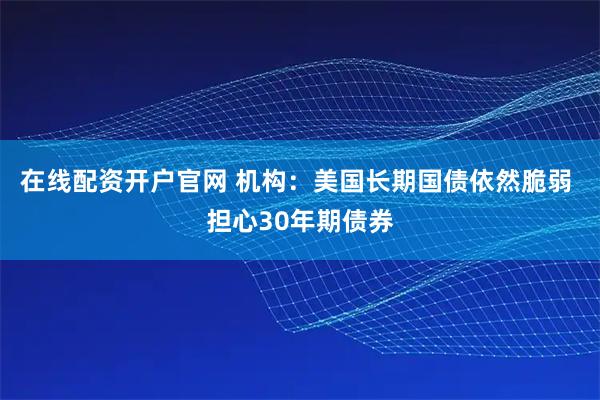 在线配资开户官网 机构：美国长期国债依然脆弱
担心30年期债券